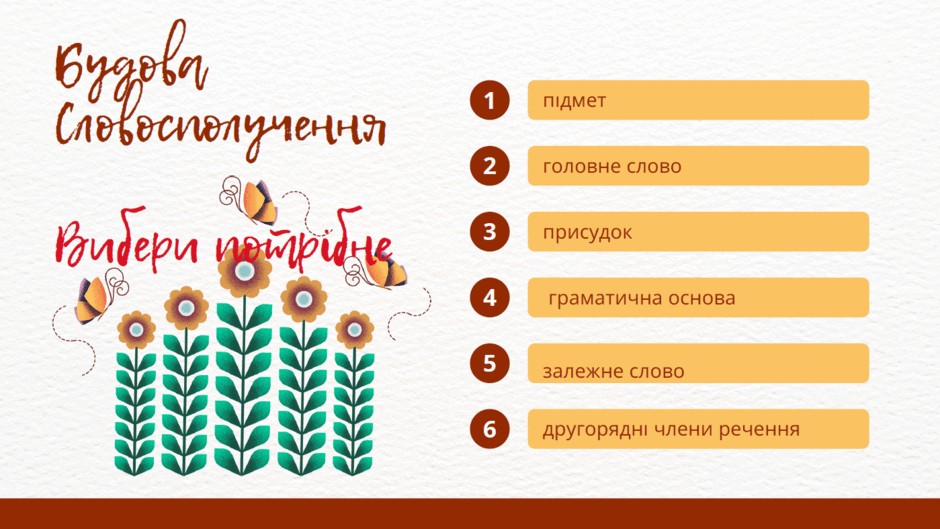 Будова Словосполучення

Вибери потрібне

1 підмет

2 головне слово

3 присудок

4 граматична основа

5 залежне слово

6 другорядні члени речення